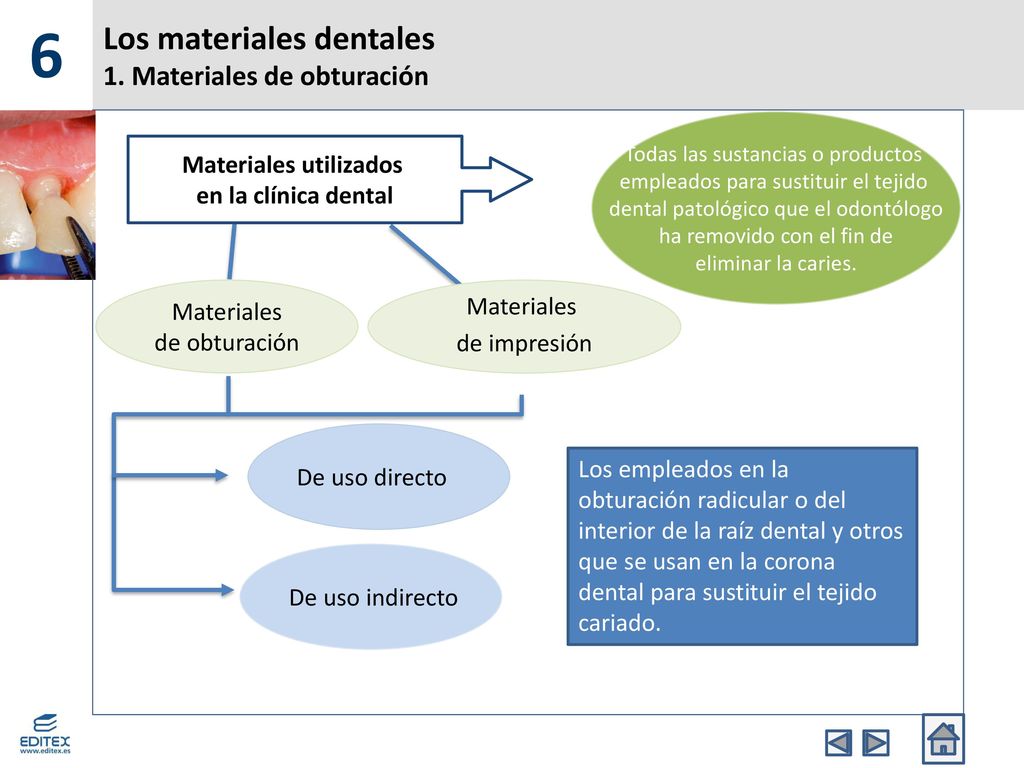 6

Los materiales dentales
1. Materiales de obturación

Materiales utilizados en la clínica dental

Todas las sustancias o productos empleados para sustituir el tejido dental patológico que el odontólogo ha removido con el fin de eliminar la caries.

Materiales de obturación

Materiales de impresión

De uso directo

De uso indirecto

Los empleados en la obturación radicular o del interior de la raíz dental y otros que se usan en la corona dental para sustituir el tejido cariado.

EDITEX
www.editex.es